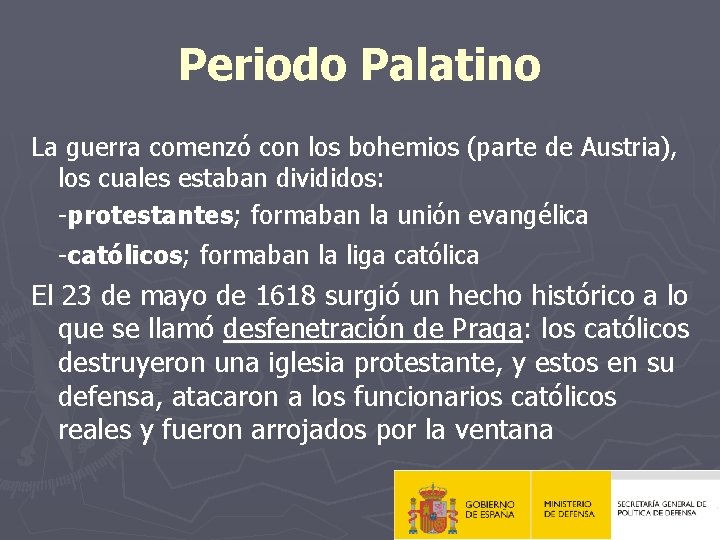 Periodo Palatino

La guerra comenzó con los bohemios (parte de Austria), los cuales estaban divididos:

-protestantes; formaban la unión evangélica

-católicos; formaban la liga católica

El 23 de mayo de 1618 surgió un hecho histórico a lo que se llamó desfenetración de Praga: los católicos destruyeron una iglesia protestante, y estos en su defensa, atacaron a los funcionarios católicos reales y fueron arrojados por la ventana

GOBIERNO DE ESPAÑA

MINISTERIO DE DEFENSA

SECRETARÍA GENERAL DE POLÍTICA DE DEFENSA